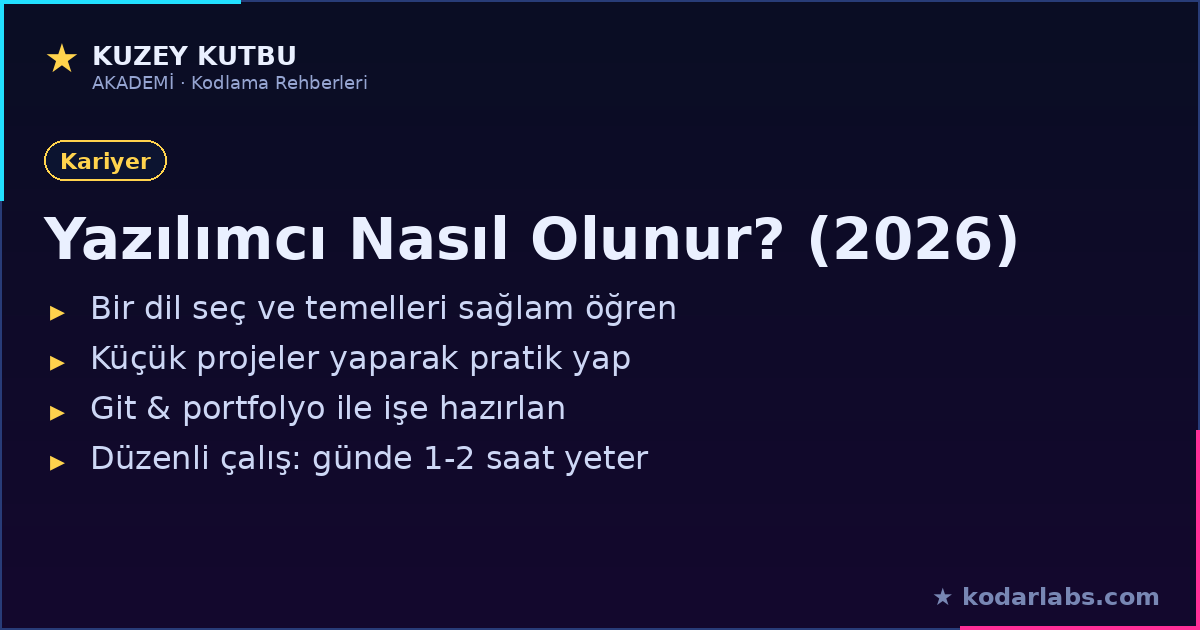 ★ KUZEY KUTBU
AKADEMİ · Kodlama Rehberleri

Kariyer

Yazılımcı Nasıl Olunur? (2026)

▸ Bir dil seç ve temelleri sağlam öğren
▸ Küçük projeler yaparak pratik yap
▸ Git & portfolyo ile işe hazırlan
▸ Düzenli çalış: günde 1-2 saat yeter

★ kodarlabs.com